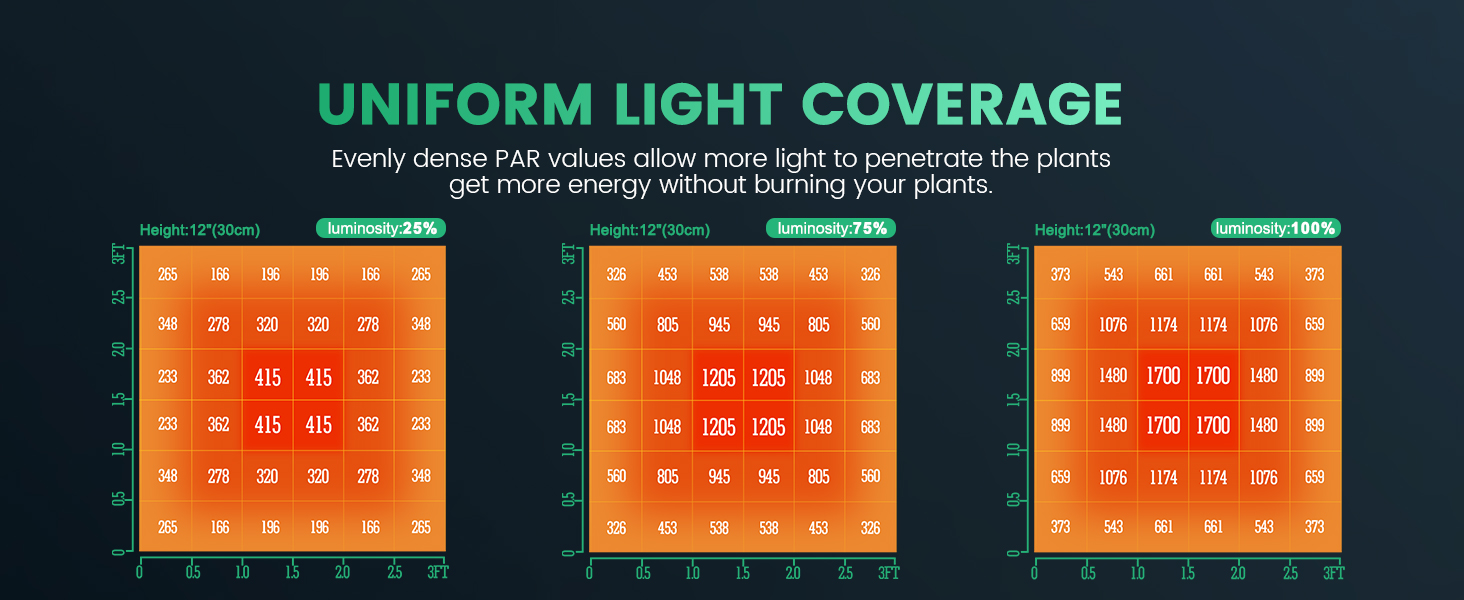 UNIFORM LIGHT COVERAGE

Evenly dense PAR values allow more light to penetrate the plants get more energy without burning your plants.

Height:12"(30cm) luminosity:25%

3FT
2.5
2.0
1.5
1.0
0.5
0

| 265 | 166 | 196 | 196 | 166 | 265 |
|---|---|---|---|---|---|
| 348 | 278 | 320 | 320 | 278 | 348 |
| 233 | 362 | 415 | 415 | 362 | 233 |
| 233 | 362 | 415 | 415 | 362 | 233 |
| 348 | 278 | 320 | 320 | 278 | 348 |
| 265 | 166 | 196 | 196 | 166 | 265 |

0 0.5 1.0 1.5 2.0 2.5 3FT

Height:12"(30cm) luminosity:75%

3FT
2.5
2.0
1.5
1.0
0.5
0

| 326 | 453 | 538 | 538 | 453 | 326 |
|---|---|---|---|---|---|
| 560 | 805 | 945 | 945 | 805 | 560 |
| 683 | 1048 | 1205 | 1205 | 1048 | 683 |
| 683 | 1048 | 1205 | 1205 | 1048 | 683 |
| 560 | 805 | 945 | 945 | 805 | 560 |
| 326 | 453 | 538 | 538 | 453 | 326 |

0 0.5 1.0 1.5 2.0 2.5 3FT

Height:12"(30cm) luminosity:100%

3FT
2.5
2.0
1.5
1.0
0.5
0

| 373 | 543 | 661 | 661 | 543 | 373 |
|---|---|---|---|---|---|
| 659 | 1076 | 1174 | 1174 | 1076 | 659 |
| 899 | 1480 | 1700 | 1700 | 1480 | 899 |
| 899 | 1480 | 1700 | 1700 | 1480 | 899 |
| 659 | 1076 | 1174 | 1174 | 1076 | 659 |
| 373 | 543 | 661 | 661 | 543 | 373 |

0 0.5 1.0 1.5 2.0 2.5 3FT